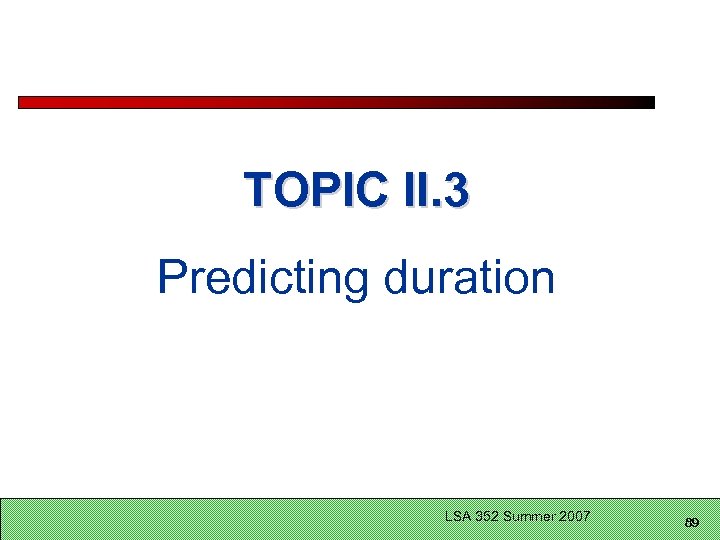 TOPIC II.3

Predicting duration

LSA 352 Summer 2007

89